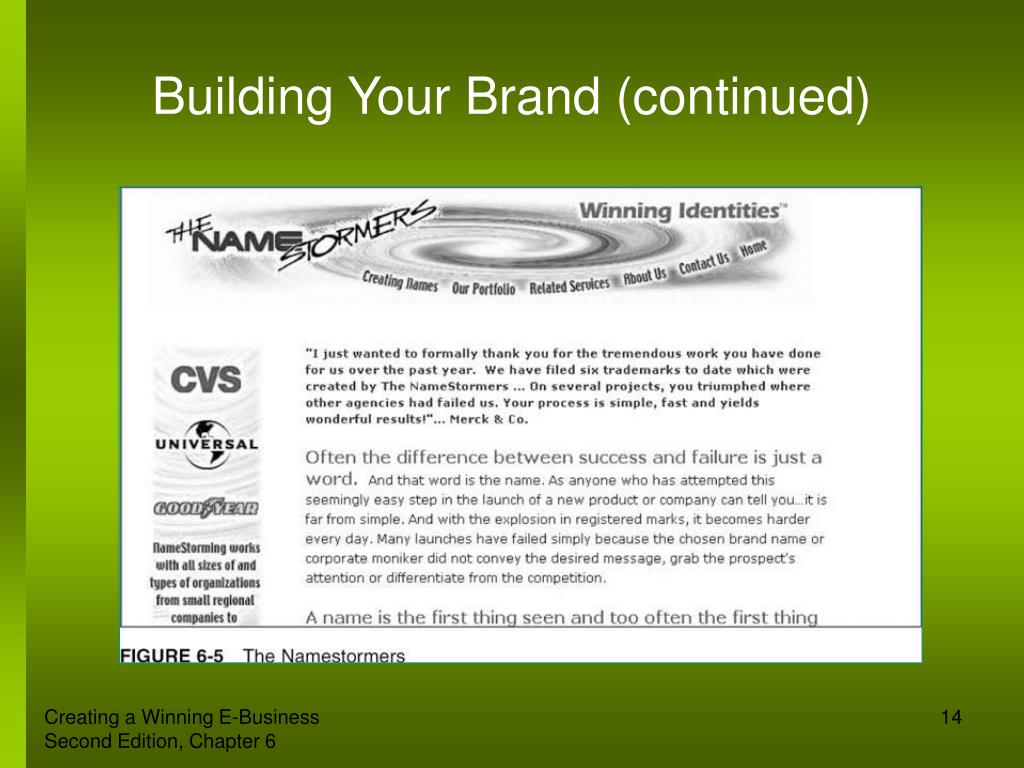 Building Your Brand (continued)

THE NAME STORMERS

Winning Identities™

Creating Names   Our Portfolio   Related Services   About Us   Contact Us   Home

CVS

UNIVERSAL

GOODYEAR

NameStorming works with all sizes of and types of organizations from small regional companies to

"I just wanted to formally thank you for the tremendous work you have done for us over the past year. We have filed six trademarks to date which were created by The NameStormers ... On several projects, you triumphed where other agencies had failed us. Your process is simple, fast and yields wonderful results!"... Merck & Co.

Often the difference between success and failure is just a word. And that word is the name. As anyone who has attempted this seemingly easy step in the launch of a new product or company can tell you...it is far from simple. And with the explosion in registered marks, it becomes harder every day. Many launches have failed simply because the chosen brand name or corporate moniker did not convey the desired message, grab the prospect's attention or differentiate from the competition.

A name is the first thing seen and too often the first thing

FIGURE 6-5   The Namestormers

Creating a Winning E-Business
Second Edition, Chapter 6

14